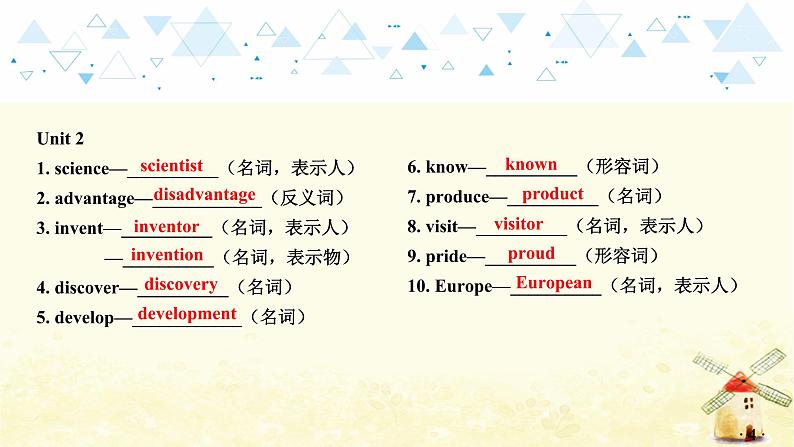 Unit 2
1. science—scientist（名词，表示人）
2. advantage—disadvantage（反义词）
3. invent—inventor（名词，表示人）
—invention（名词，表示物）
4. discover—discovery（名词）
5. develop—development（名词）

6. know—known（形容词）
7. produce—product（名词）
8. visit—visitor（名词，表示人）
9. pride—proud（形容词）
10. Europe—European（名词，表示人）